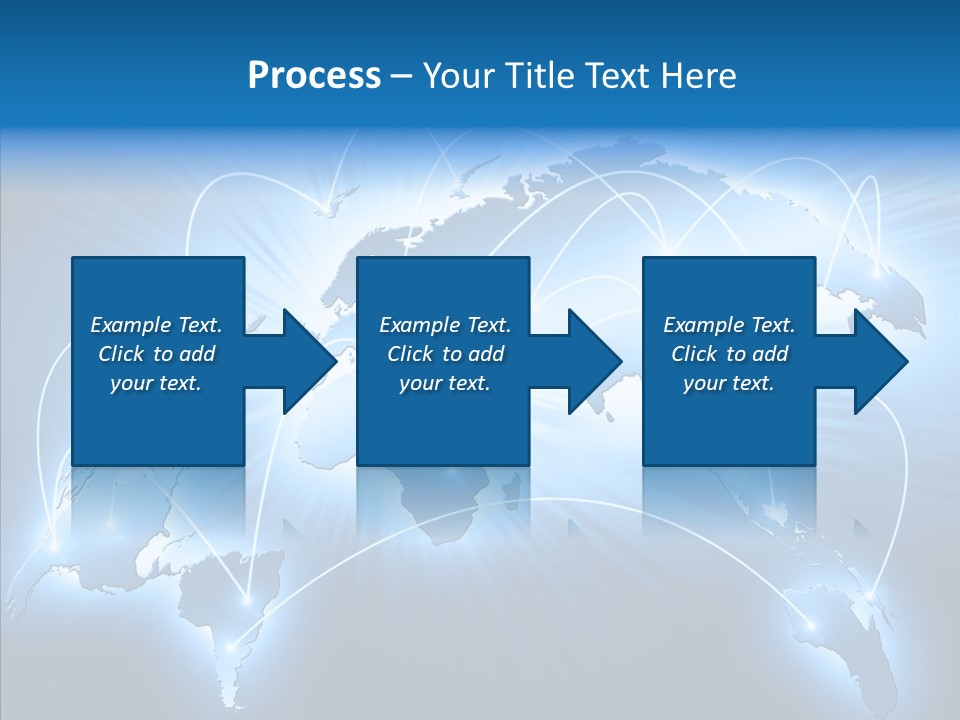 Process – Your Title Text Here

Example Text. Click to add your text.

Example Text. Click to add your text.

Example Text. Click to add your text.